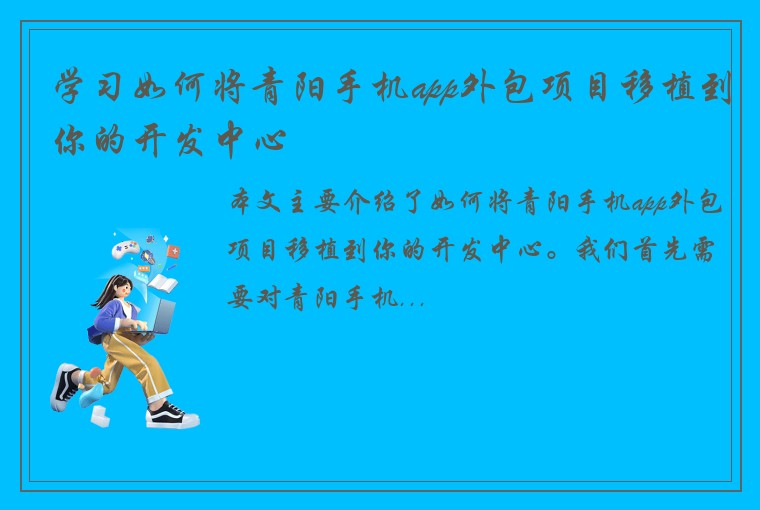 学习如何将青阳手机app外包项目移植到你的开发中心

本文主要介绍了如何将青阳手机app外包项目移植到你的开发中心。我们首先需要对青阳手机...